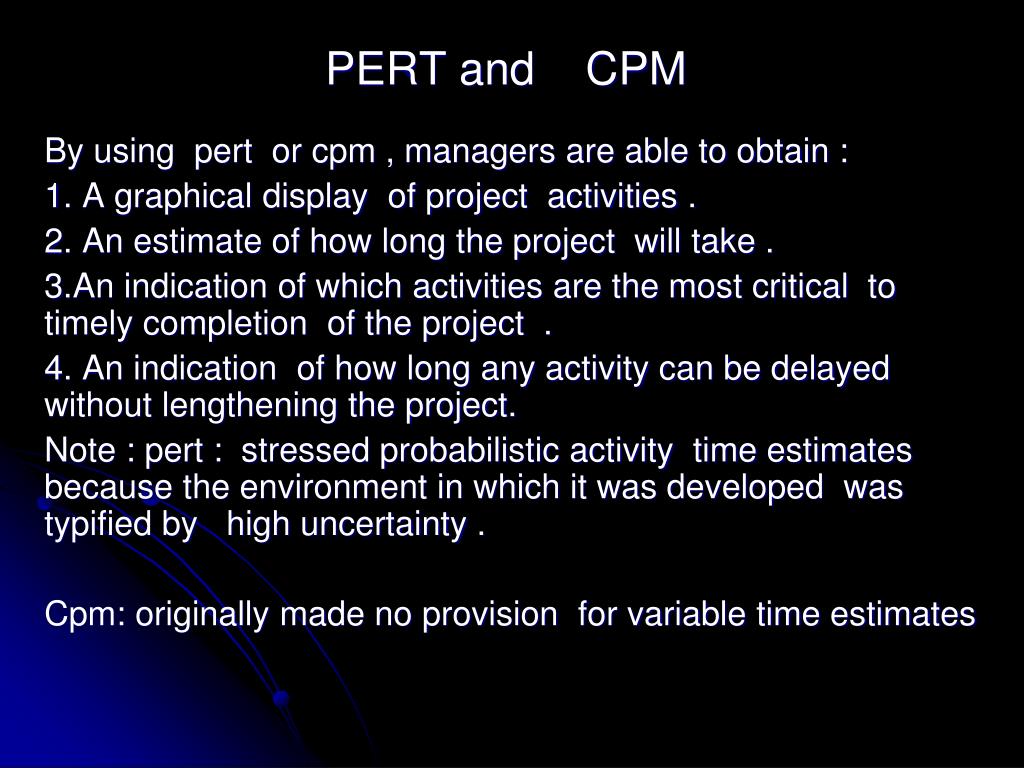 PERT and CPM

By using pert or cpm , managers are able to obtain :

1. A graphical display of project activities .

2. An estimate of how long the project will take .

3.An indication of which activities are the most critical to timely completion of the project .

4. An indication of how long any activity can be delayed without lengthening the project.

Note : pert : stressed probabilistic activity time estimates because the environment in which it was developed was typified by high uncertainty .

Cpm: originally made no provision for variable time estimates